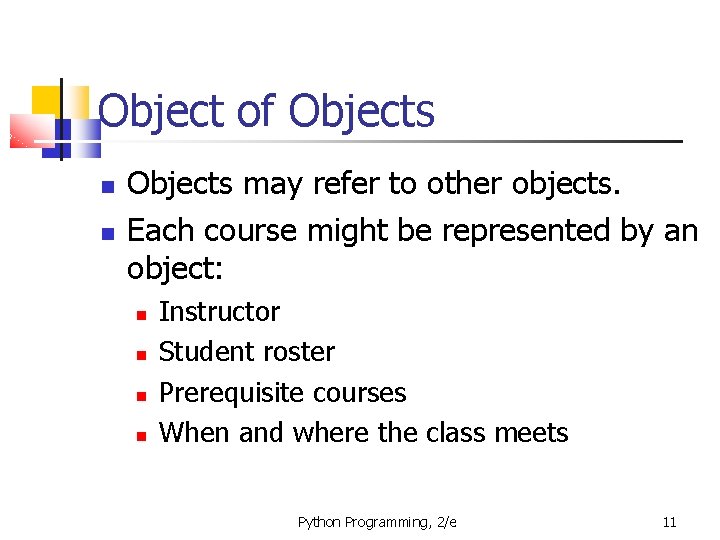 Object of Objects

- Objects may refer to other objects.
- Each course might be represented by an object:
  - Instructor
  - Student roster
  - Prerequisite courses
  - When and where the class meets

Python Programming, 2/e

11